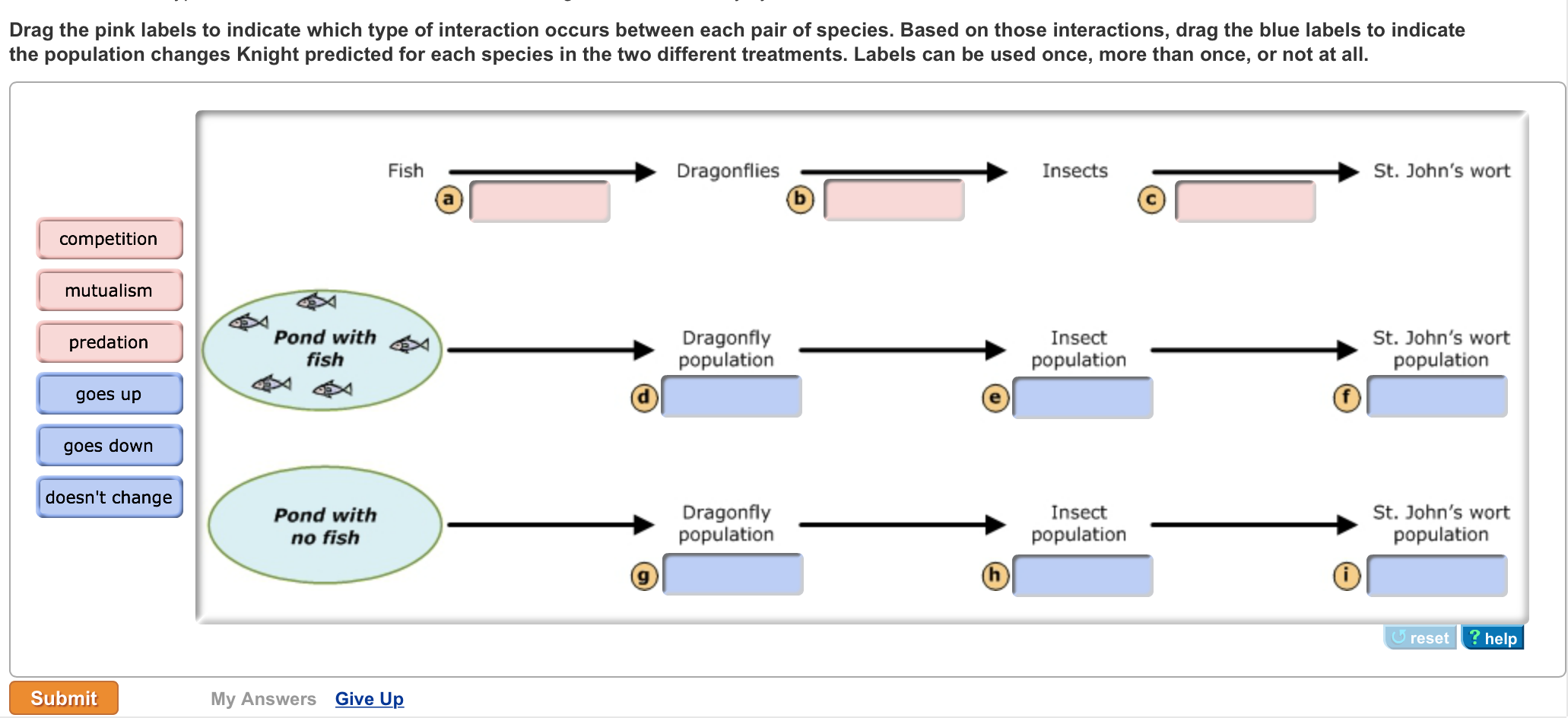 Drag the pink labels to indicate which type of interaction occurs between each pair of species. Based on those interactions, drag the blue labels to indicate the population changes Knight predicted for each species in the two different treatments. Labels can be used once, more than once, or not at all.

competition
mutualism
predation
goes up
goes down
doesn't change

Fish
a
Dragonflies
b
Insects
c
St. John's wort

Pond with fish
Dragonfly population
d
Insect population
e
St. John's wort population
f

Pond with no fish
Dragonfly population
g
Insect population
h
St. John's wort population
i

reset
? help

Submit
My Answers
Give Up